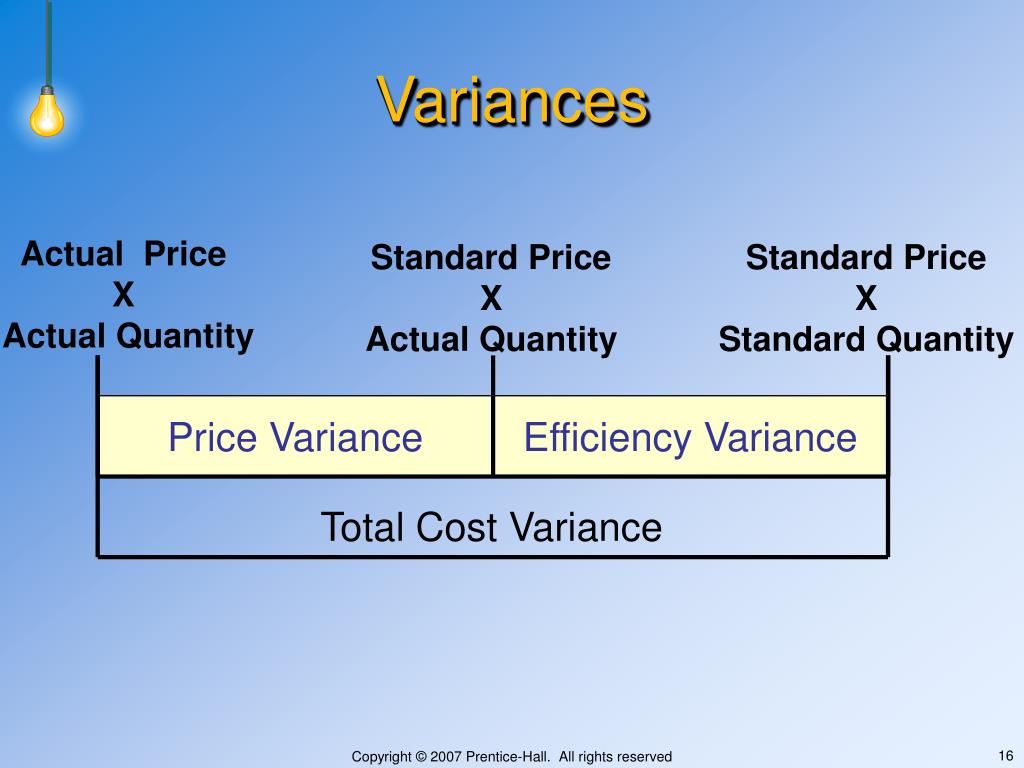 Variances

Actual Price
X
Actual Quantity

Standard Price
X
Actual Quantity

Standard Price
X
Standard Quantity

Price Variance

Efficiency Variance

Total Cost Variance

Copyright © 2007 Prentice-Hall. All rights reserved

16